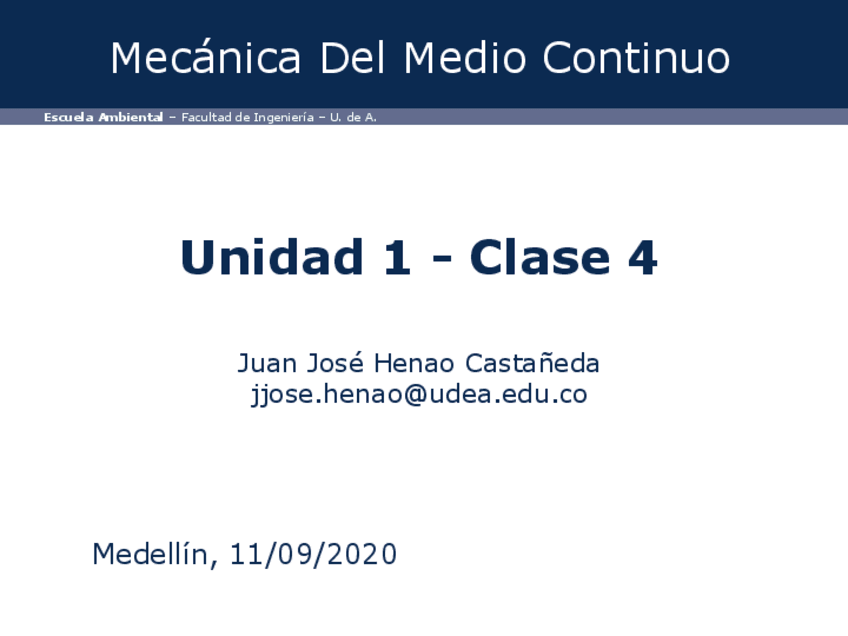 Mecánica Del Medio Continuo

Escuela Ambiental – Facultad de Ingeniería – U. de A.

Unidad 1 - Clase 4

Juan José Henao Castañeda
jjose.henao@udea.edu.co

Medellín, 11/09/2020